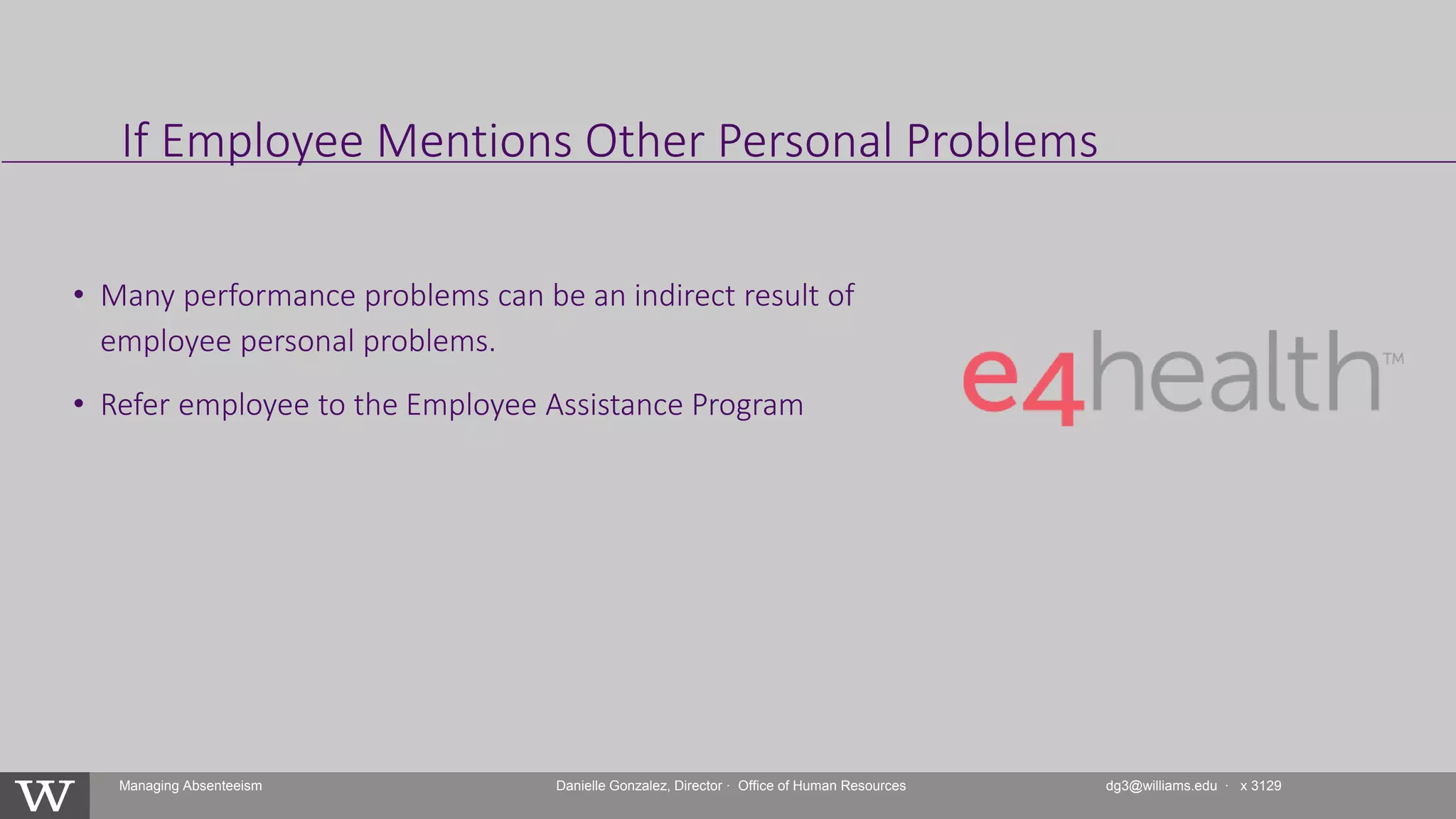 If Employee Mentions Other Personal Problems

• Many performance problems can be an indirect result of employee personal problems.

• Refer employee to the Employee Assistance Program

e4health™

W

Managing Absenteeism

Danielle Gonzalez, Director · Office of Human Resources

dg3@williams.edu · x 3129